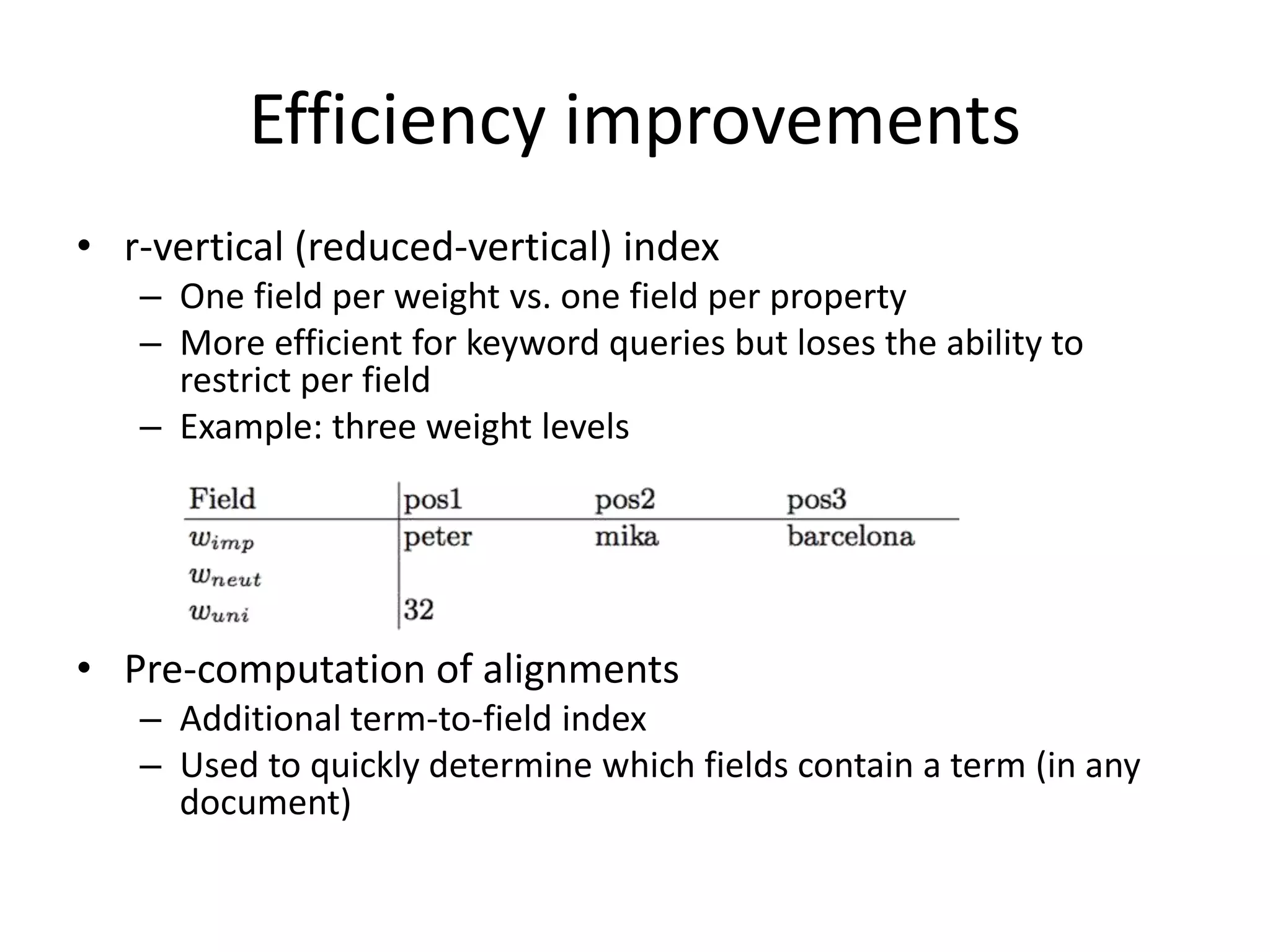 Efficiency improvements

• r-vertical (reduced-vertical) index
– One field per weight vs. one field per property
– More efficient for keyword queries but loses the ability to restrict per field
– Example: three weight levels

| Field | pos1 | pos2 | pos3 |
|---|---|---|---|
| $w_{imp}$ | peter | mika | barcelona |
| $w_{neut}$ | | | |
| $w_{uni}$ | 32 | | |

• Pre-computation of alignments
– Additional term-to-field index
– Used to quickly determine which fields contain a term (in any document)